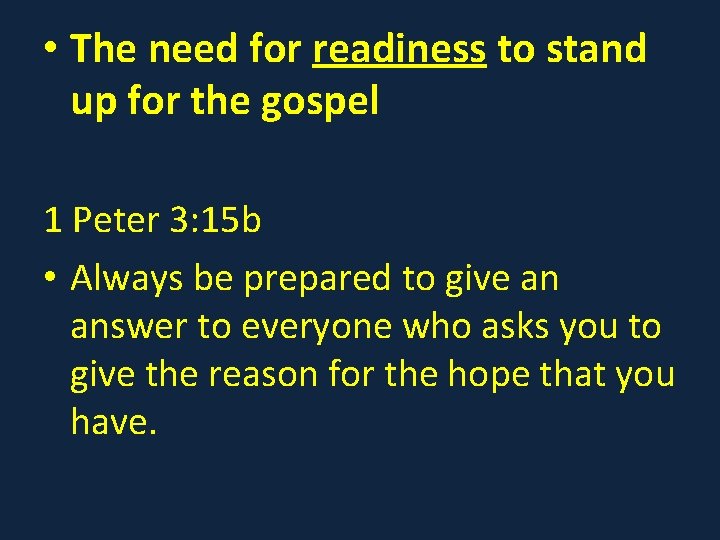 • The need for readiness to stand up for the gospel

1 Peter 3:15b

• Always be prepared to give an answer to everyone who asks you to give the reason for the hope that you have.